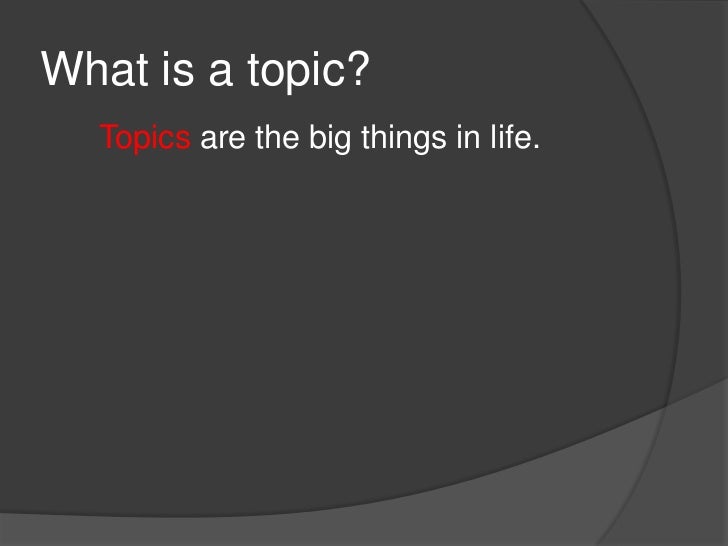 What is a topic?

Topics are the big things in life.